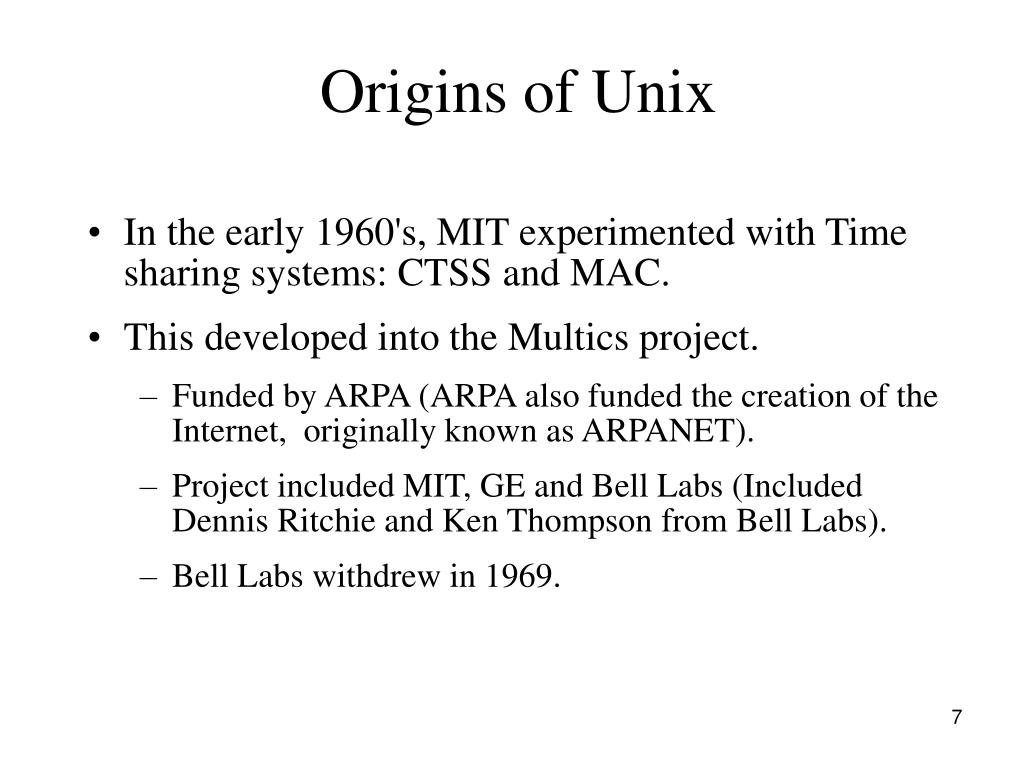 Origins of Unix

• In the early 1960's, MIT experimented with Time sharing systems: CTSS and MAC.

• This developed into the Multics project.

– Funded by ARPA (ARPA also funded the creation of the Internet, originally known as ARPANET).

– Project included MIT, GE and Bell Labs (Included Dennis Ritchie and Ken Thompson from Bell Labs).

– Bell Labs withdrew in 1969.

7